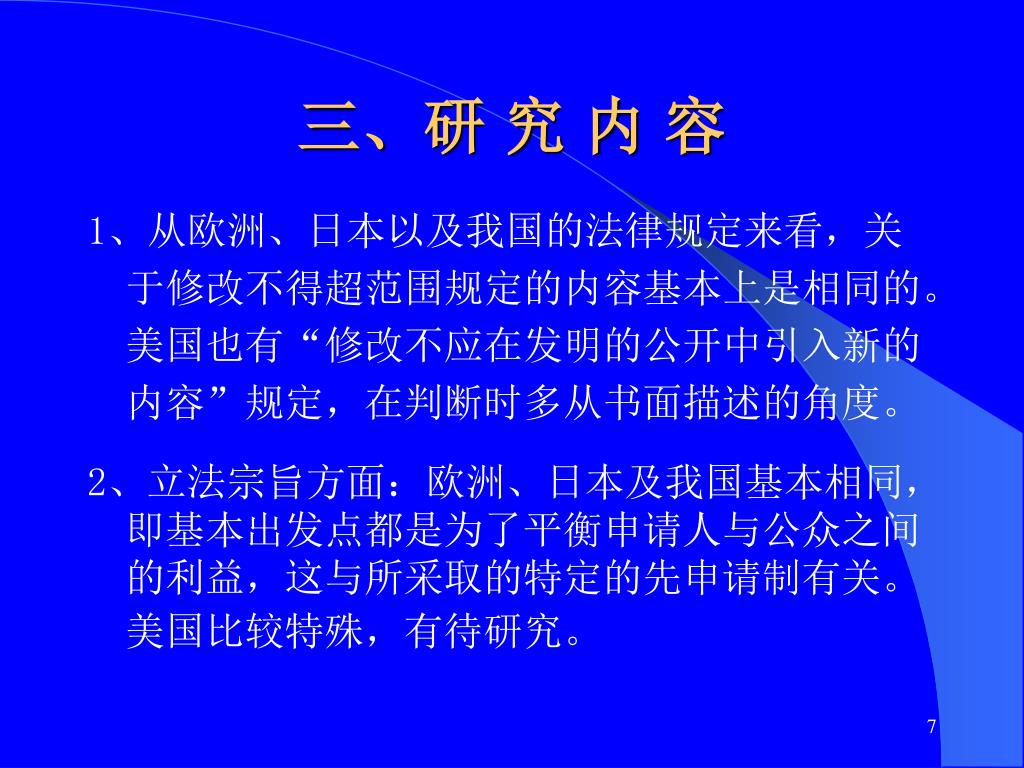 三、研 究 内 容

1、从欧洲、日本以及我国的法律规定来看，关于修改不得超范围规定的内容基本上是相同的。美国也有“修改不应在发明的公开中引入新的内容”规定，在判断时多从书面描述的角度。

2、立法宗旨方面：欧洲、日本及我国基本相同，即基本出发点都是为了平衡申请人与公众之间的利益，这与所采取的特定的先申请制有关。美国比较特殊，有待研究。

7